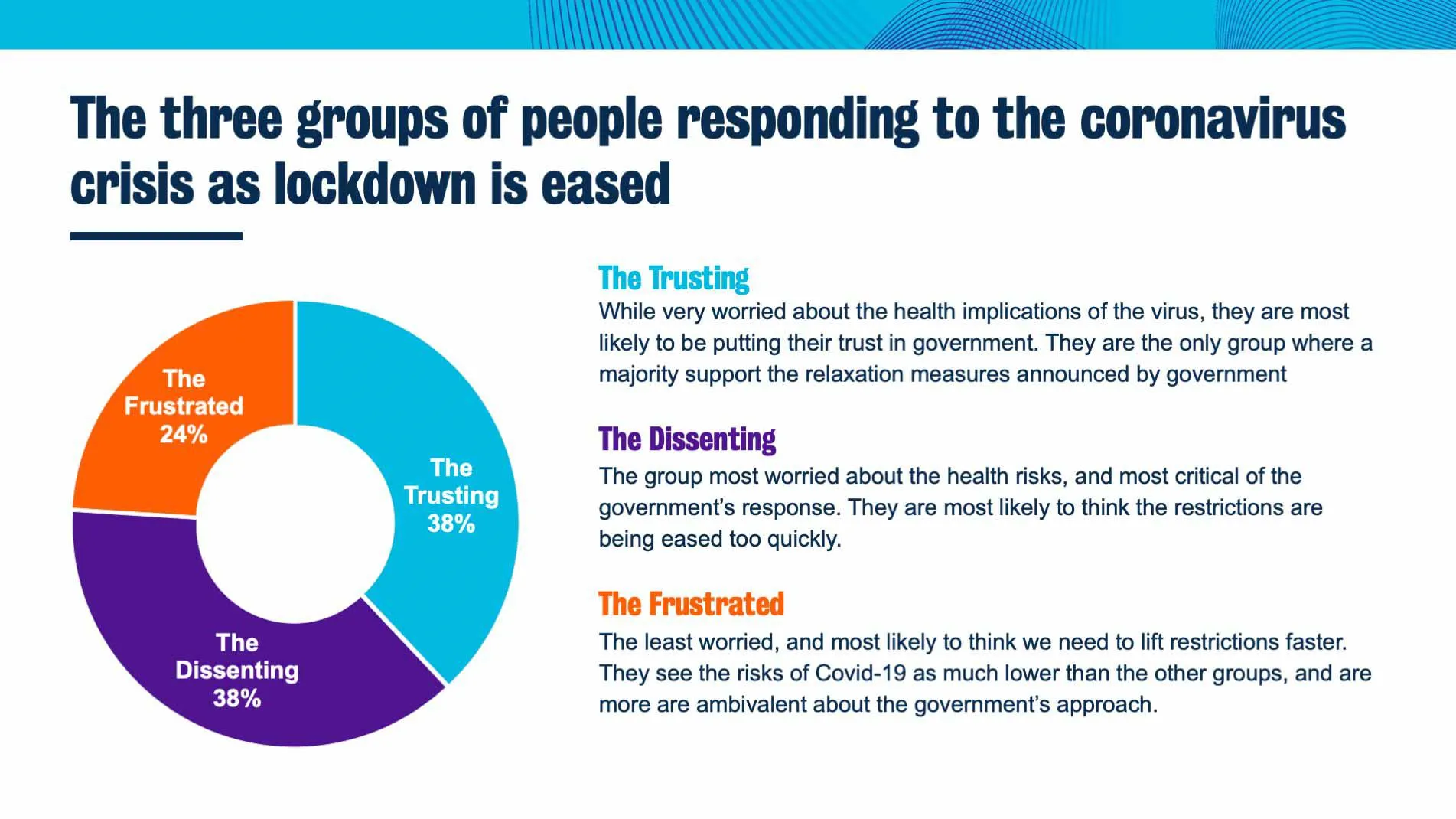 The three groups of people responding to the coronavirus crisis as lockdown is eased

The Frustrated 24%

The Trusting 38%

The Dissenting 38%

The Trusting
While very worried about the health implications of the virus, they are most likely to be putting their trust in government. They are the only group where a majority support the relaxation measures announced by government

The Dissenting
The group most worried about the health risks, and most critical of the government's response. They are most likely to think the restrictions are being eased too quickly.

The Frustrated
The least worried, and most likely to think we need to lift restrictions faster. They see the risks of Covid-19 as much lower than the other groups, and are more are ambivalent about the government's approach.